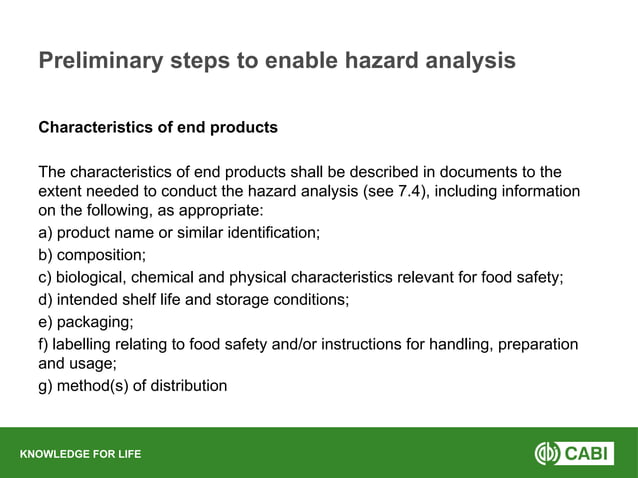 Preliminary steps to enable hazard analysis

Characteristics of end products

The characteristics of end products shall be described in documents to the extent needed to conduct the hazard analysis (see 7.4), including information on the following, as appropriate:
a) product name or similar identification;
b) composition;
c) biological, chemical and physical characteristics relevant for food safety;
d) intended shelf life and storage conditions;
e) packaging;
f) labelling relating to food safety and/or instructions for handling, preparation and usage;
g) method(s) of distribution

KNOWLEDGE FOR LIFE

CABI